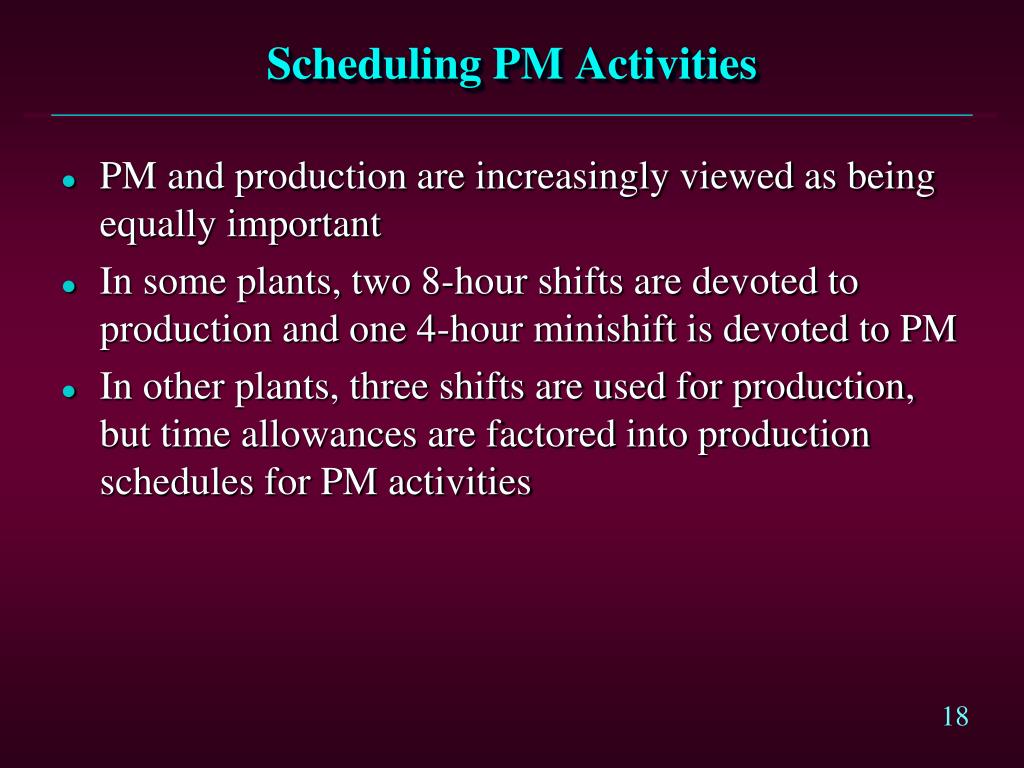 Scheduling PM Activities

- PM and production are increasingly viewed as being equally important
- In some plants, two 8-hour shifts are devoted to production and one 4-hour minishift is devoted to PM
- In other plants, three shifts are used for production, but time allowances are factored into production schedules for PM activities

18